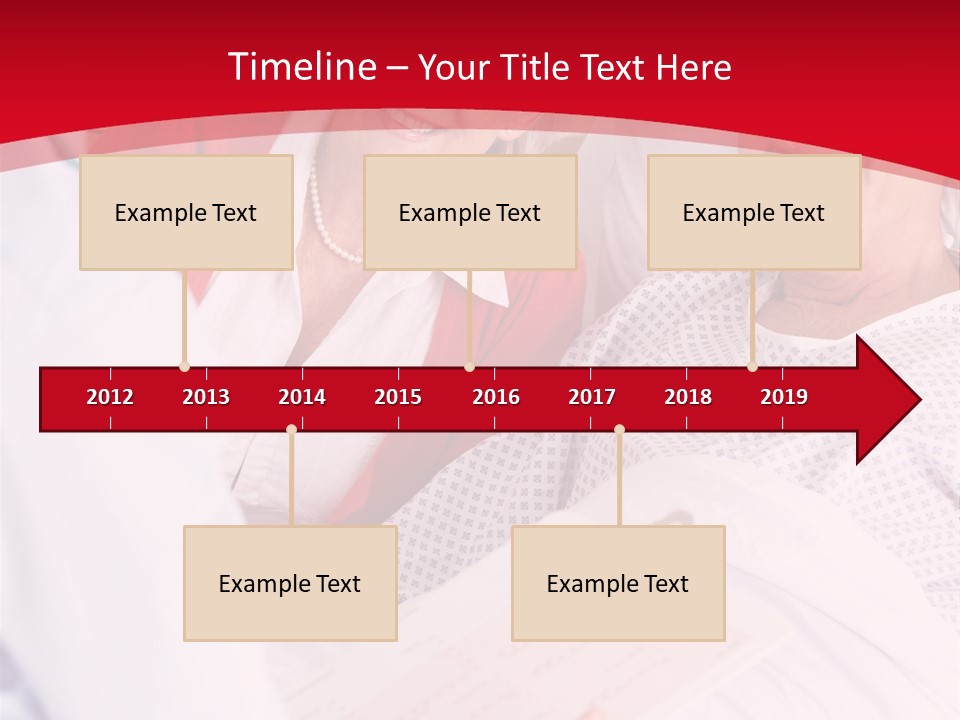 Timeline – Your Title Text Here

Example Text

Example Text

Example Text

2012 2013 2014 2015 2016 2017 2018 2019

Example Text

Example Text